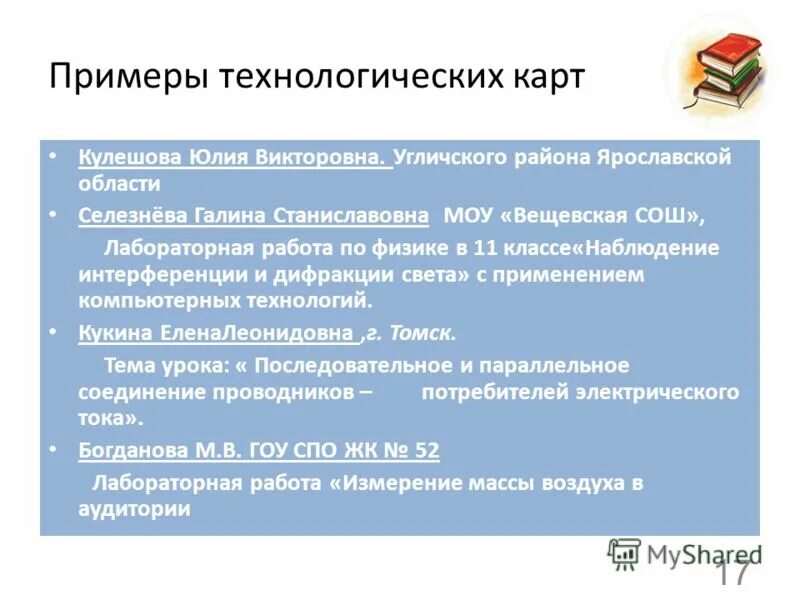 Примеры технологических карт

• Кулешова Юлия Викторовна. Угличского района Ярославской области

• Селезнёва Галина Станиславовна МОУ «Вещевская СОШ»,

Лабораторная работа по физике в 11 классе«Наблюдение интерференции и дифракции света» с применением компьютерных технологий.

• Кукина ЕленаЛеонидовна ,г. Томск.

Тема урока: « Последовательное и параллельное соединение проводников – потребителей электрического тока».

• Богданова М.В. ГОУ СПО ЖК № 52

Лабораторная работа «Измерение массы воздуха в аудитории

MyShared

17